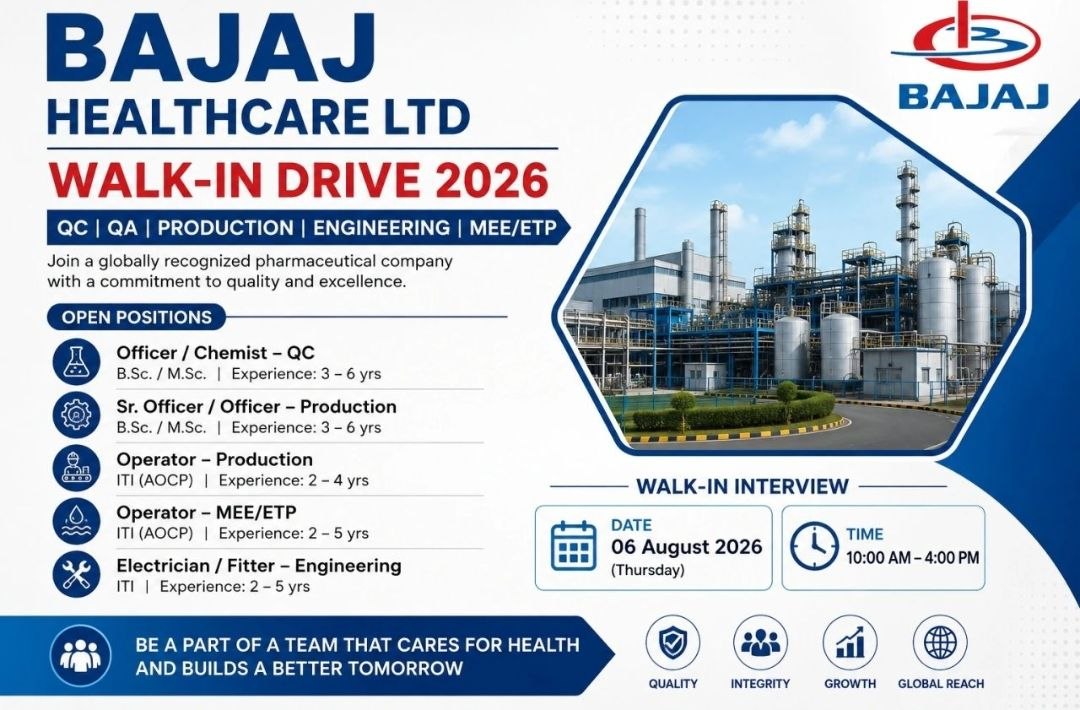 BAJAJ
HEALTHCARE LTD

BAJAJ

WALK-IN DRIVE 2026

QC | QA | PRODUCTION | ENGINEERING | MEE/ETP

Join a globally recognized pharmaceutical company with a commitment to quality and excellence.

OPEN POSITIONS

Officer / Chemist – QC
B.Sc. / M.Sc. | Experience: 3 – 6 yrs

Sr. Officer / Officer – Production
B.Sc. / M.Sc. | Experience: 3 – 6 yrs

Operator – Production
ITI (AOCP) | Experience: 2 – 4 yrs

Operator – MEE/ETP
ITI (AOCP) | Experience: 2 – 5 yrs

Electrician / Fitter – Engineering
ITI | Experience: 2 – 5 yrs

WALK-IN INTERVIEW

DATE
06 August 2026
(Thursday)

TIME
10:00 AM – 4:00 PM

BE A PART OF A TEAM THAT CARES FOR HEALTH AND BUILDS A BETTER TOMORROW

QUALITY
INTEGRITY
GROWTH
GLOBAL REACH